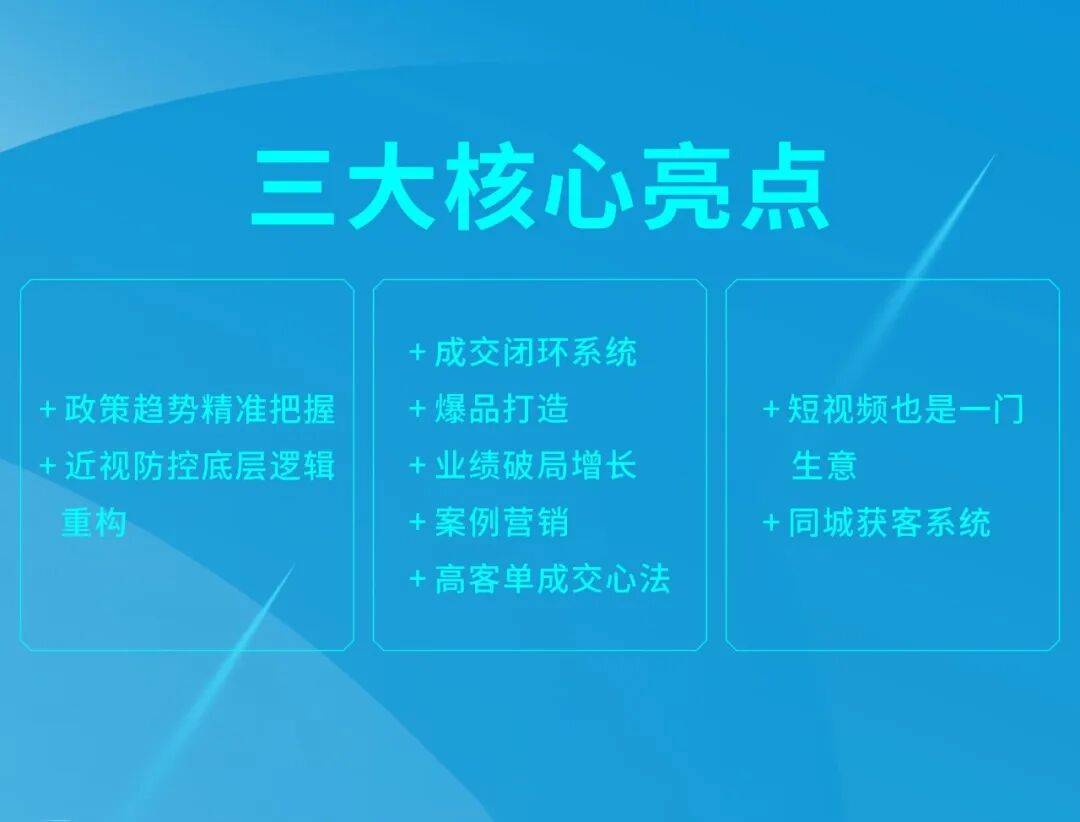 三大核心亮点

+ 政策趋势精准把握
+ 近视防控底层逻辑重构

+ 成交闭环系统
+ 爆品打造
+ 业绩破局增长
+ 案例营销
+ 高客单成交心法

+ 短视频也是一门生意
+ 同城获客系统